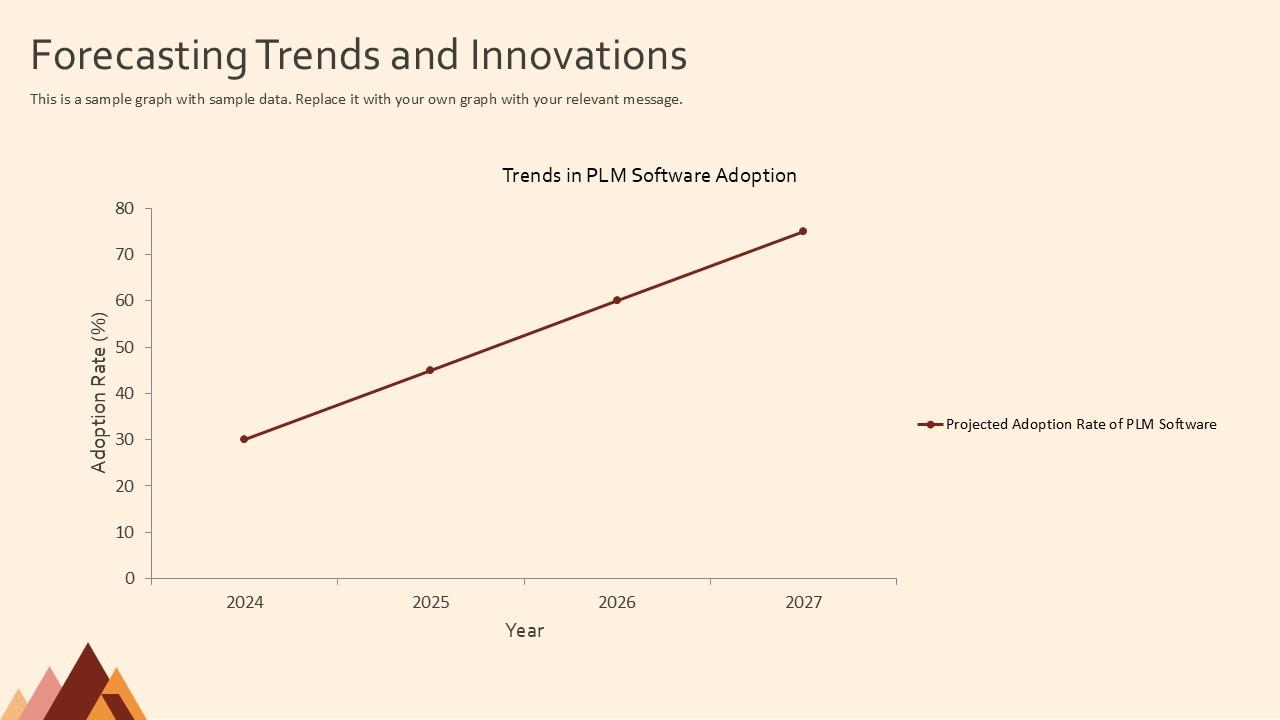 Forecasting Trends and Innovations

This is a sample graph with sample data. Replace it with your own graph with your relevant message.

Trends in PLM Software Adoption

Adoption Rate (%)

80
70
60
50
40
30
20
10
0

2024 2025 2026 2027

Year

Projected Adoption Rate of PLM Software